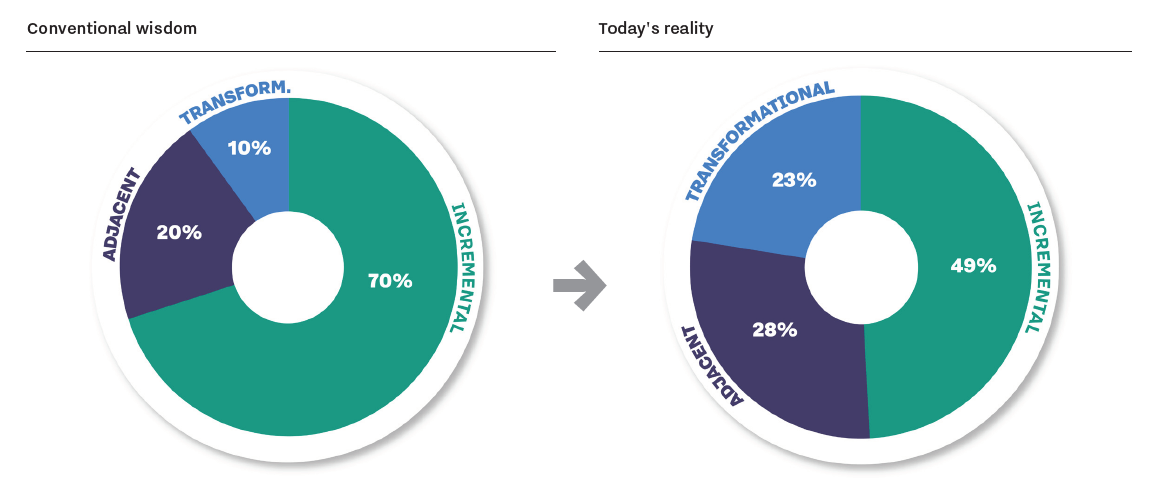 Conventional wisdom

TRANSFORM.
10%
ADJACENT
20%
INCREMENTAL
70%

Today's reality

TRANSFORMATIONAL
23%
ADJACENT
28%
INCREMENTAL
49%